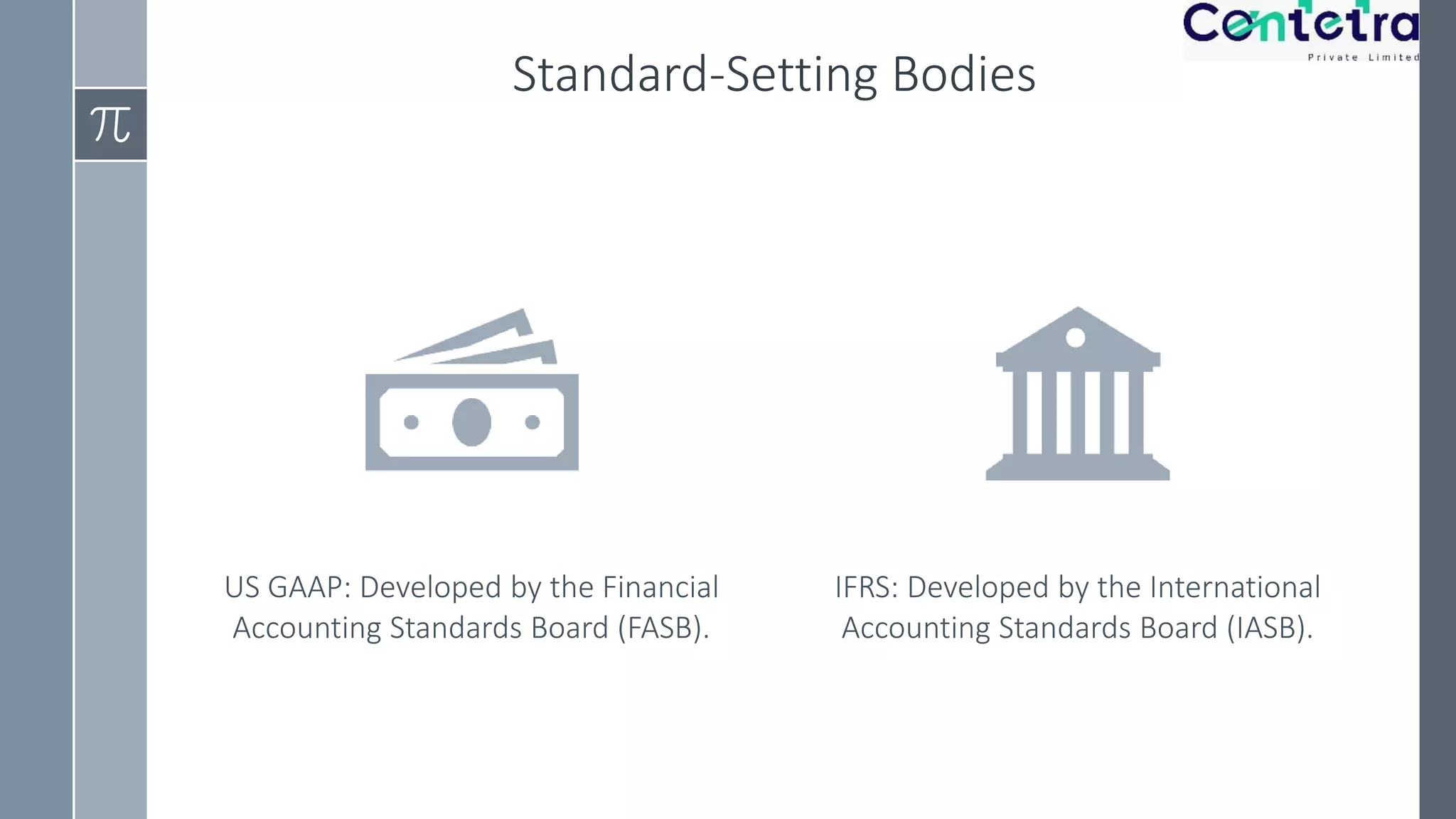 Contetra
Private Limited

Standard-Setting Bodies

$\pi$

US GAAP: Developed by the Financial Accounting Standards Board (FASB).

IFRS: Developed by the International Accounting Standards Board (IASB).